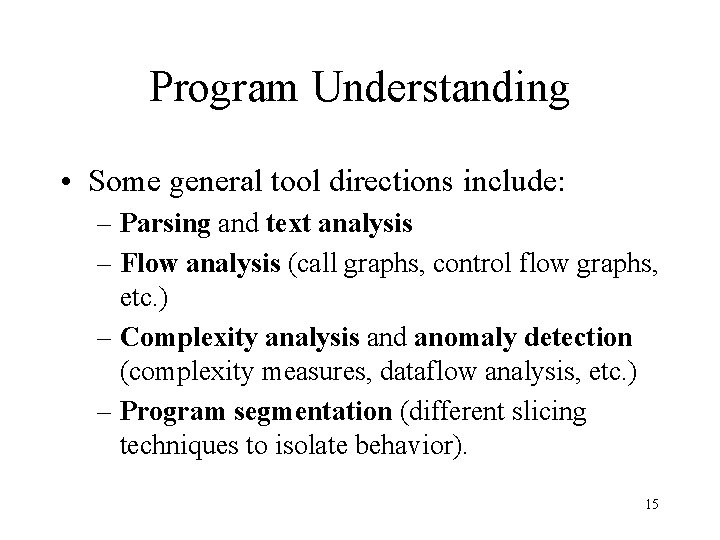 Program Understanding

• Some general tool directions include:
– Parsing and text analysis
– Flow analysis (call graphs, control flow graphs, etc.)
– Complexity analysis and anomaly detection (complexity measures, dataflow analysis, etc.)
– Program segmentation (different slicing techniques to isolate behavior).

15